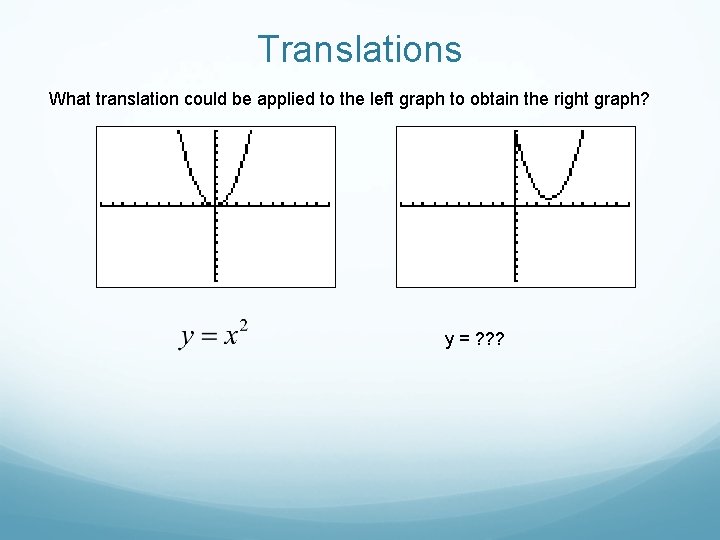 Translations

What translation could be applied to the left graph to obtain the right graph?

$y = x^2$

y = ???